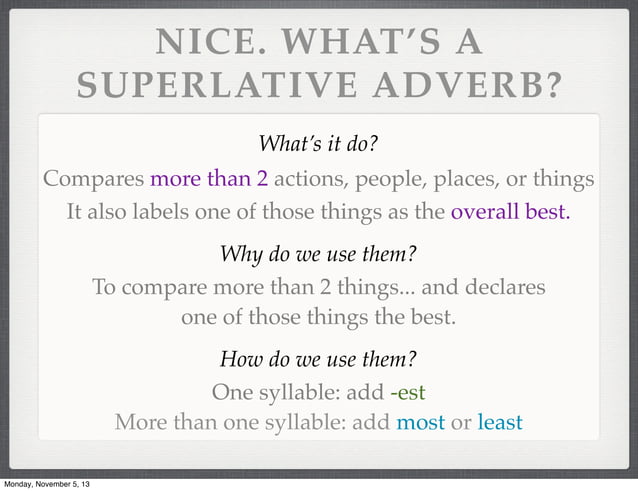 NICE. WHAT'S A SUPERLATIVE ADVERB?

What's it do?

Compares more than 2 actions, people, places, or things
It also labels one of those things as the overall best.

Why do we use them?

To compare more than 2 things... and declares one of those things the best.

How do we use them?

One syllable: add -est
More than one syllable: add most or least

Monday, November 5, 13